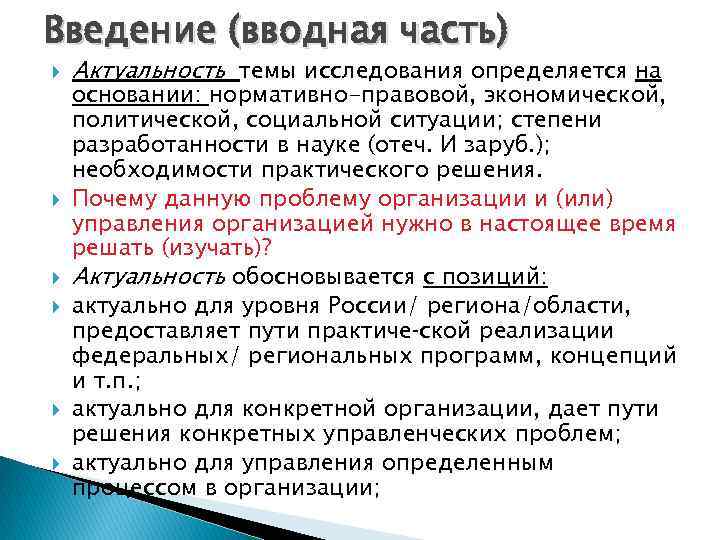 Введение (вводная часть)

Актуальность темы исследования определяется на основании: нормативно-правовой, экономической, политической, социальной ситуации; степени разработанности в науке (отеч. И заруб.); необходимости практического решения.

Почему данную проблему организации и (или) управления организацией нужно в настоящее время решать (изучать)?

Актуальность обосновывается с позиций:

актуально для уровня России/ региона/области, предоставляет пути практиче-ской реализации федеральных/ региональных программ, концепций и т.п.;

актуально для конкретной организации, дает пути решения конкретных управленческих проблем;

актуально для управления определенным процессом в организации;